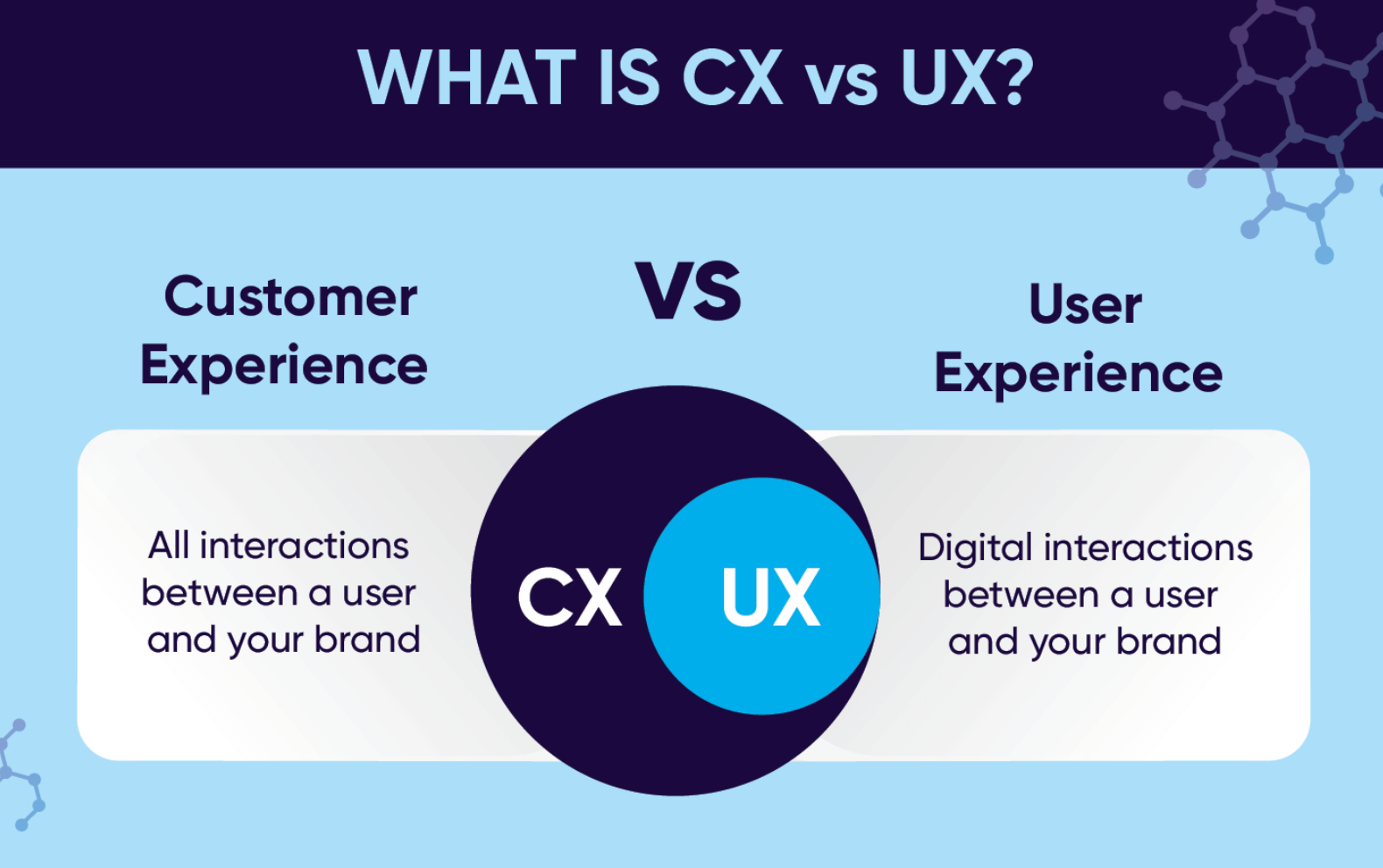 WHAT IS CX vs UX?

Customer Experience

VS

User Experience

All interactions between a user and your brand

CX

UX

Digital interactions between a user and your brand